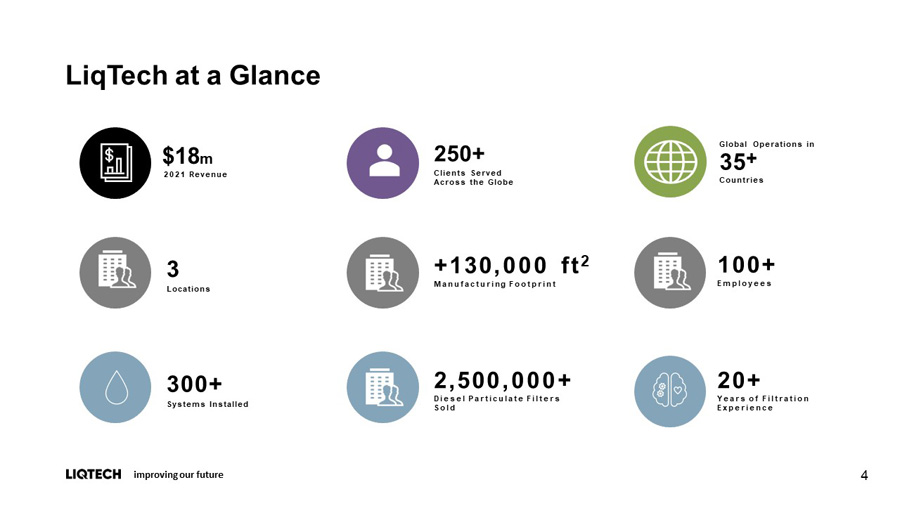 LiqTech at a Glance

$18m
2021 Revenue

250+
Clients Served
Across the Globe

Global Operations in
35+
Countries

3
Locations

+130,000 $ft^2$
Manufacturing Footprint

100+
Employees

300+
Systems Installed

2,500,000+
Diesel Particulate Filters Sold

20+
Years of Filtration Experience

LIQTECH improving our future

4